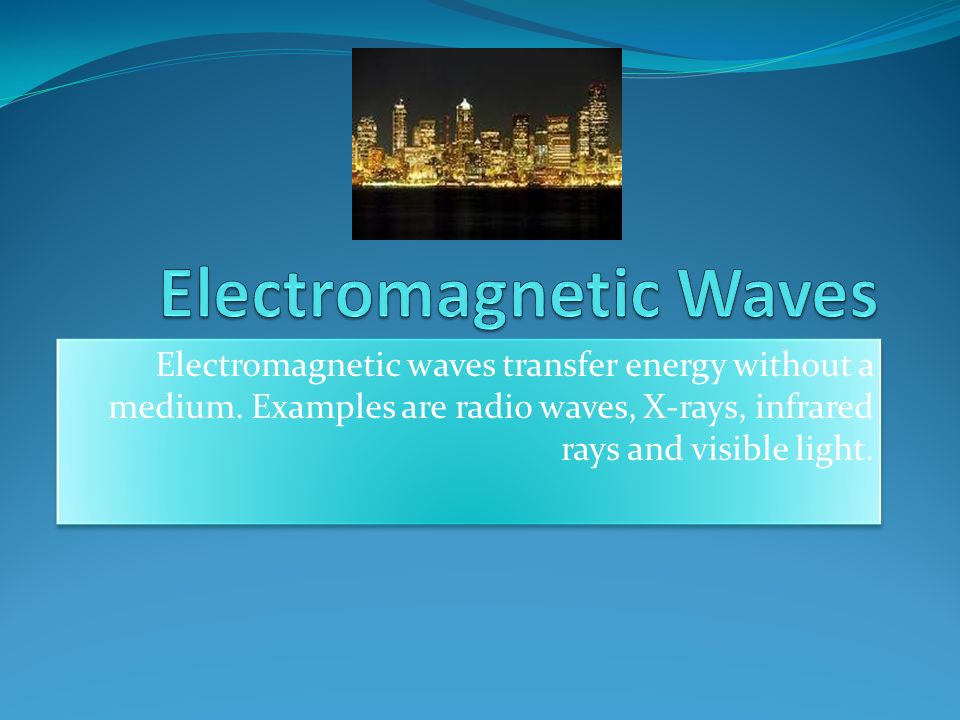 Electromagnetic Waves

Electromagnetic waves transfer energy without a medium. Examples are radio waves, X-rays, infrared rays and visible light.